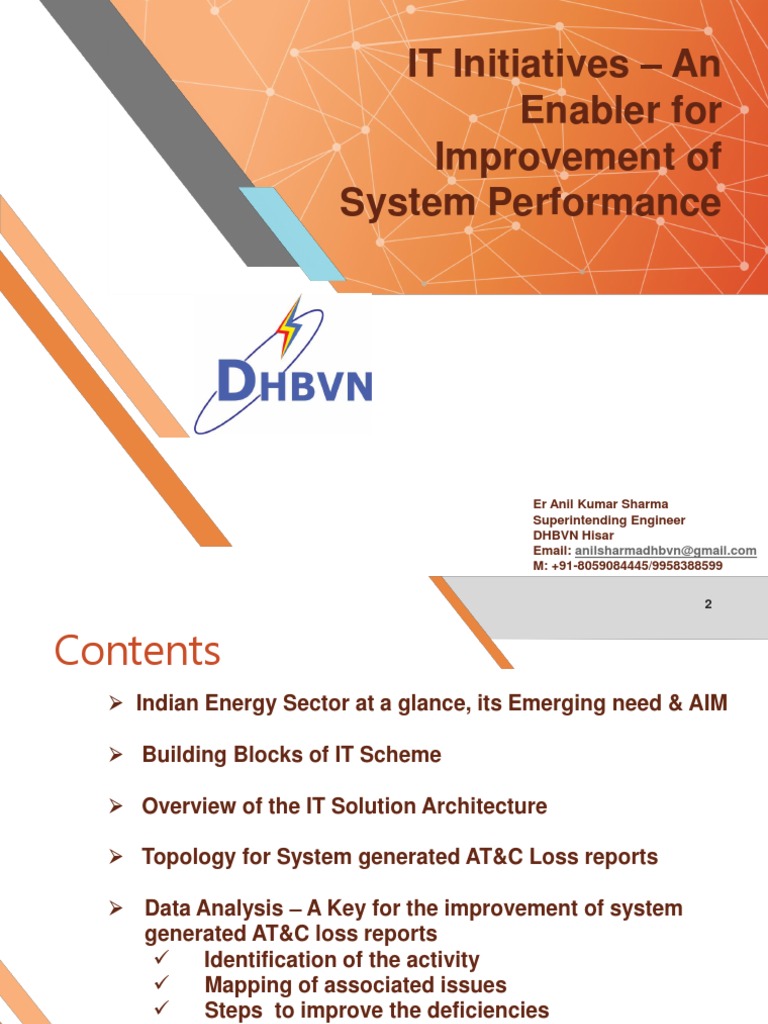 IT Initiatives – An Enabler for Improvement of System Performance

DHBVN

Er Anil Kumar Sharma
Superintending Engineer
DHBVN Hisar
Email: anilsharmadhbvn@gmail.com
M: +91-8059084445/9958388599

2

Contents

➢ Indian Energy Sector at a glance, its Emerging need & AIM

➢ Building Blocks of IT Scheme

➢ Overview of the IT Solution Architecture

➢ Topology for System generated AT&C Loss reports

➢ Data Analysis – A Key for the improvement of system generated AT&C loss reports
✓ Identification of the activity
✓ Mapping of associated issues
✓ Steps to improve the deficiencies